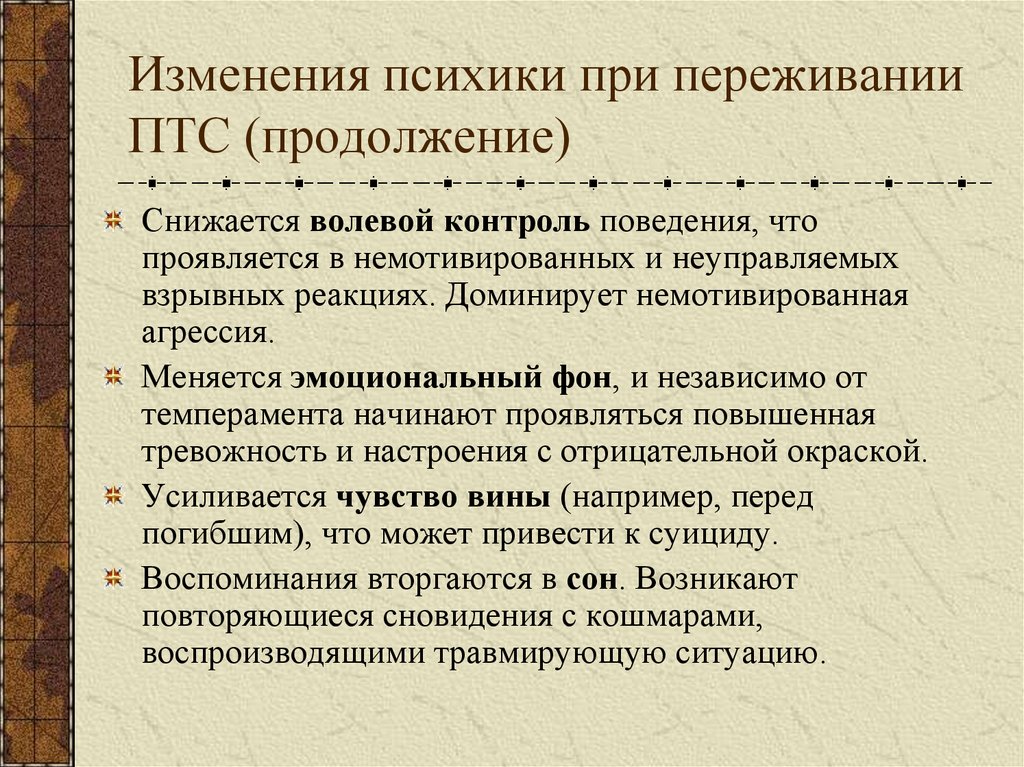 Изменения психики при переживании ПТС (продолжение)

Снижается волевой контроль поведения, что проявляется в немотивированных и неуправляемых взрывных реакциях. Доминирует немотивированная агрессия.

Меняется эмоциональный фон, и независимо от темперамента начинают проявляться повышенная тревожность и настроения с отрицательной окраской.

Усиливается чувство вины (например, перед погибшим), что может привести к суициду.

Воспоминания вторгаются в сон. Возникают повторяющиеся сновидения с кошмарами, воспроизводящими травмирующую ситуацию.